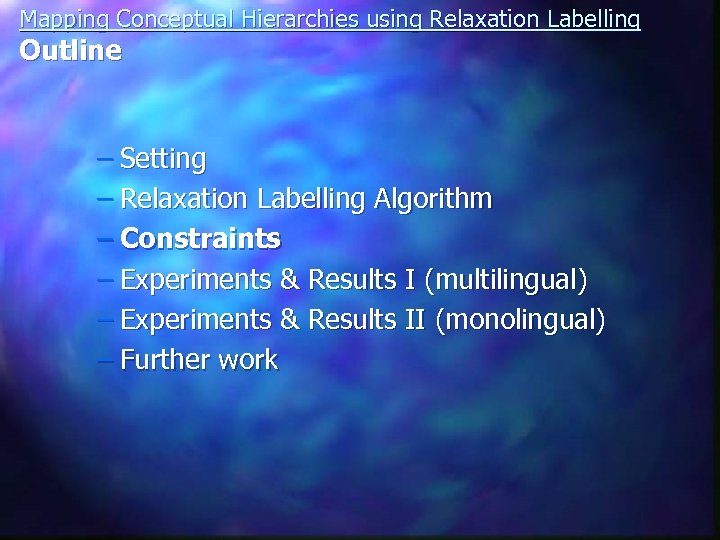 Mapping Conceptual Hierarchies using Relaxation Labelling
Outline

– Setting
– Relaxation Labelling Algorithm
– Constraints
– Experiments & Results I (multilingual)
– Experiments & Results II (monolingual)
– Further work